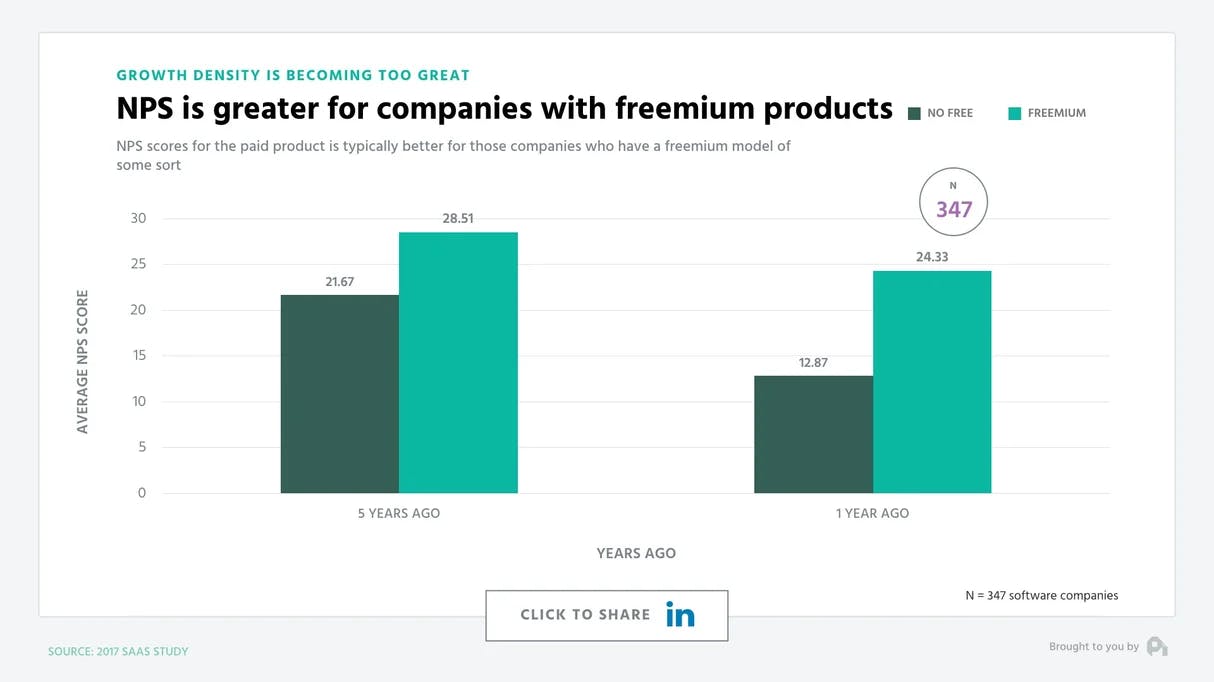 GROWTH DENSITY IS BECOMING TOO GREAT

NPS is greater for companies with freemium products

NO FREE
FREEMIUM

NPS scores for the paid product is typically better for those companies who have a freemium model of some sort

N
347

AVERAGE NPS SCORE

30
25
20
15
10
5
0

21.67
28.51
12.87
24.33

5 YEARS AGO
1 YEAR AGO

YEARS AGO

N = 347 software companies

CLICK TO SHARE in

SOURCE: 2017 SAAS STUDY

Brought to you by